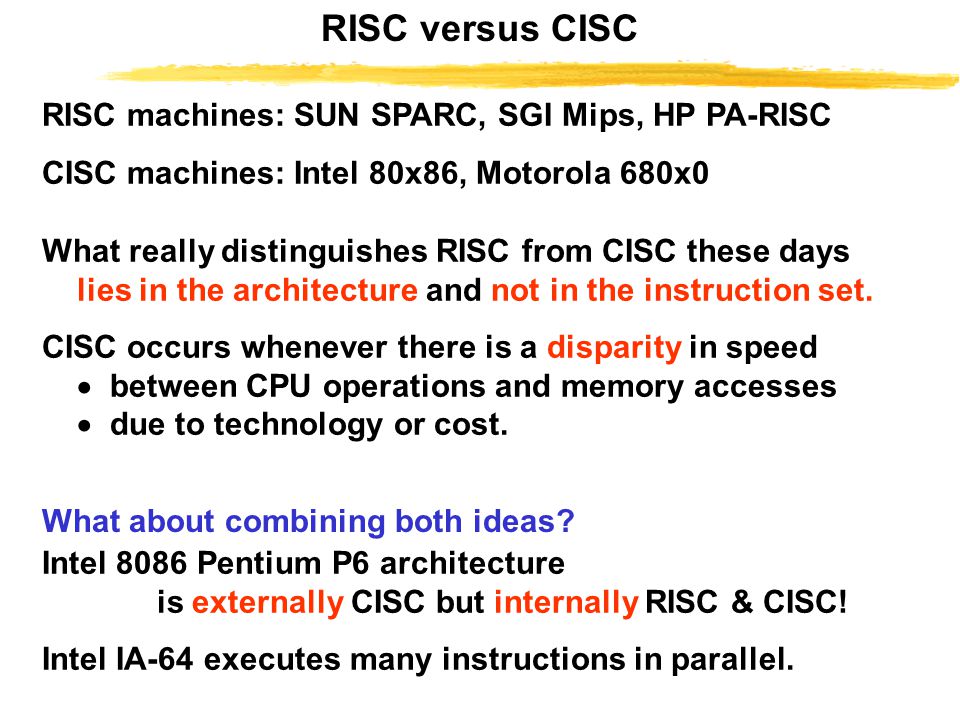 RISC versus CISC

RISC machines: SUN SPARC, SGI Mips, HP PA-RISC

CISC machines: Intel 80x86, Motorola 680x0

What really distinguishes RISC from CISC these days lies in the architecture and not in the instruction set.

CISC occurs whenever there is a disparity in speed
• between CPU operations and memory accesses
• due to technology or cost.

What about combining both ideas?
Intel 8086 Pentium P6 architecture is externally CISC but internally RISC & CISC!

Intel IA-64 executes many instructions in parallel.